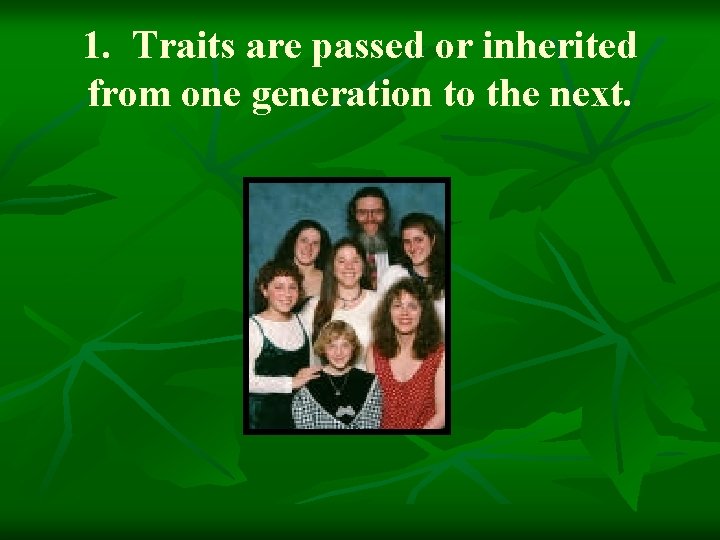 1. Traits are passed or inherited from one generation to the next.